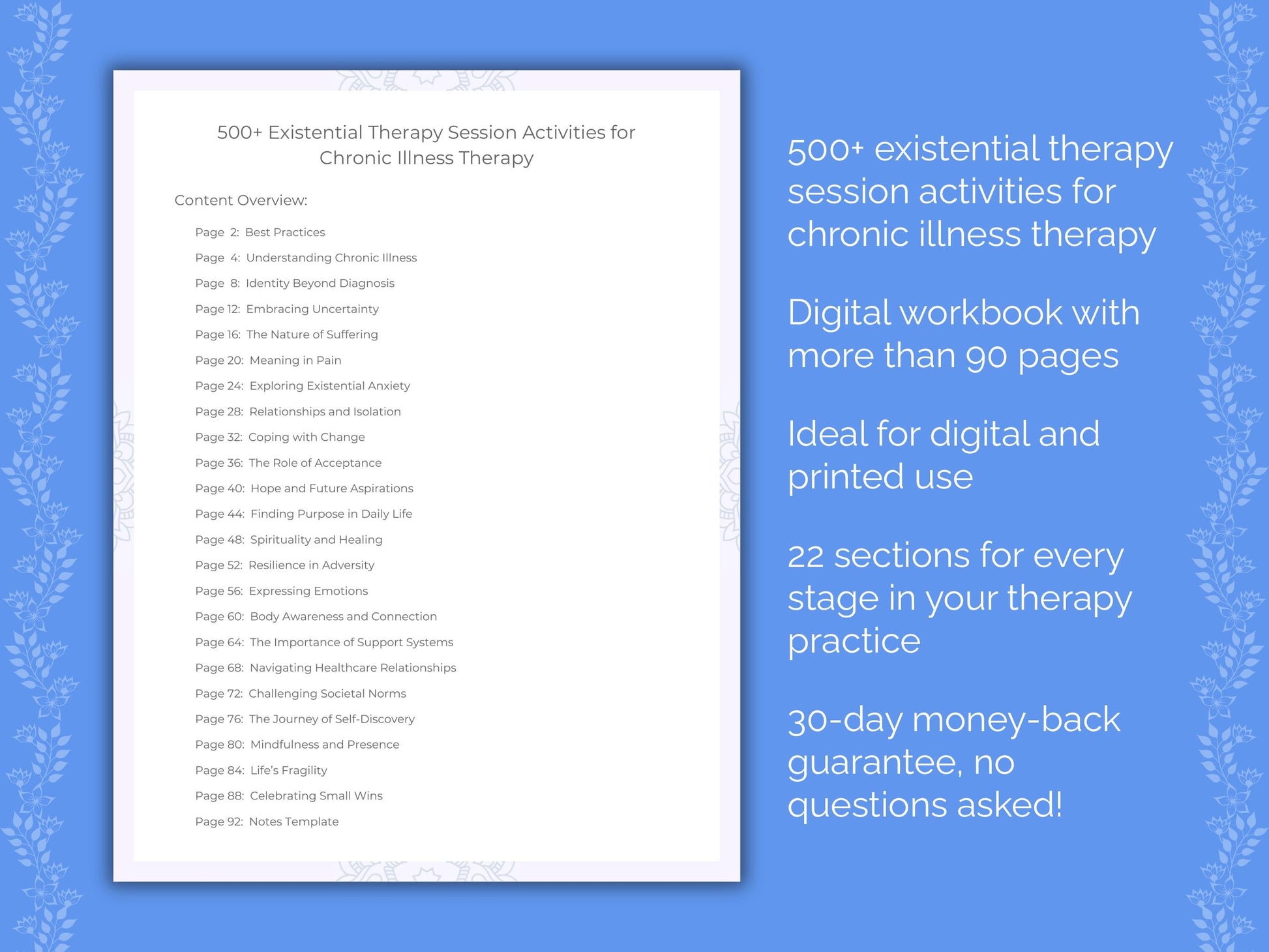 500+ Existential Therapy Session Activities for Chronic Illness Therapy

Content Overview:

Page 2: Best Practices
Page 4: Understanding Chronic Illness
Page 8: Identity Beyond Diagnosis
Page 12: Embracing Uncertainty
Page 16: The Nature of Suffering
Page 20: Meaning in Pain
Page 24: Exploring Existential Anxiety
Page 28: Relationships and Isolation
Page 32: Coping with Change
Page 36: The Role of Acceptance
Page 40: Hope and Future Aspirations
Page 44: Finding Purpose in Daily Life
Page 48: Spirituality and Healing
Page 52: Resilience in Adversity
Page 56: Expressing Emotions
Page 60: Body Awareness and Connection
Page 64: The Importance of Support Systems
Page 68: Navigating Healthcare Relationships
Page 72: Challenging Societal Norms
Page 76: The Journey of Self-Discovery
Page 80: Mindfulness and Presence
Page 84: Life's Fragility
Page 88: Celebrating Small Wins
Page 92: Notes Template

500+ existential therapy session activities for chronic illness therapy

Digital workbook with more than 90 pages

Ideal for digital and printed use

22 sections for every stage in your therapy practice

30-day money-back guarantee, no questions asked!